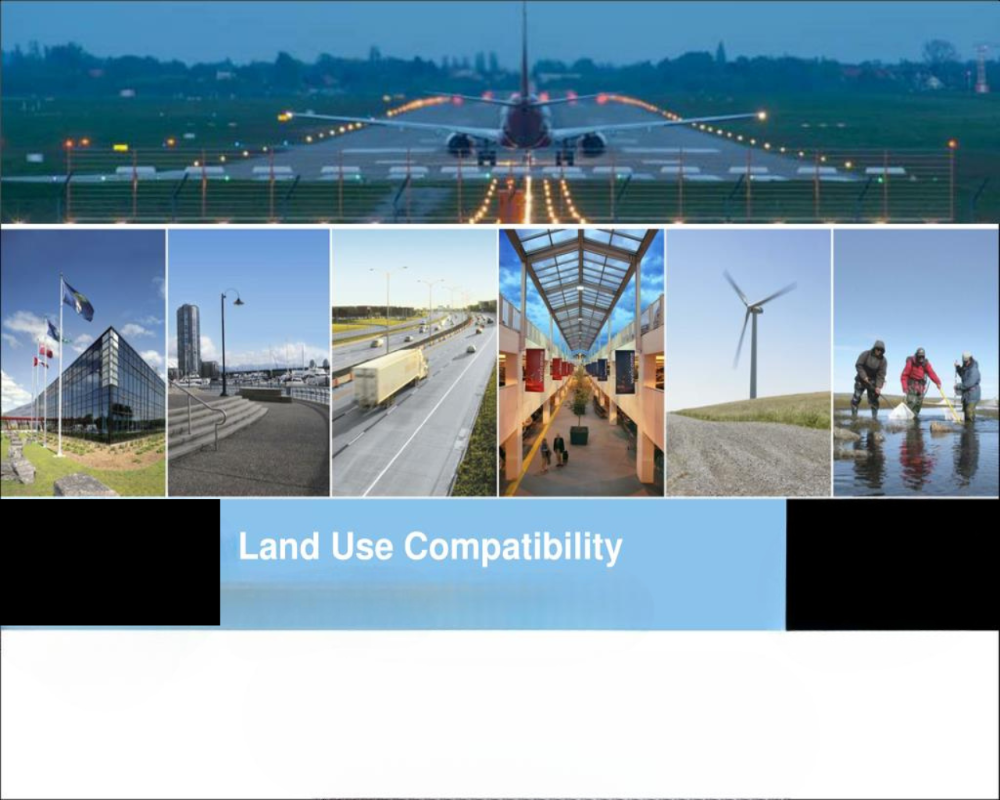 Land Use Compatibility